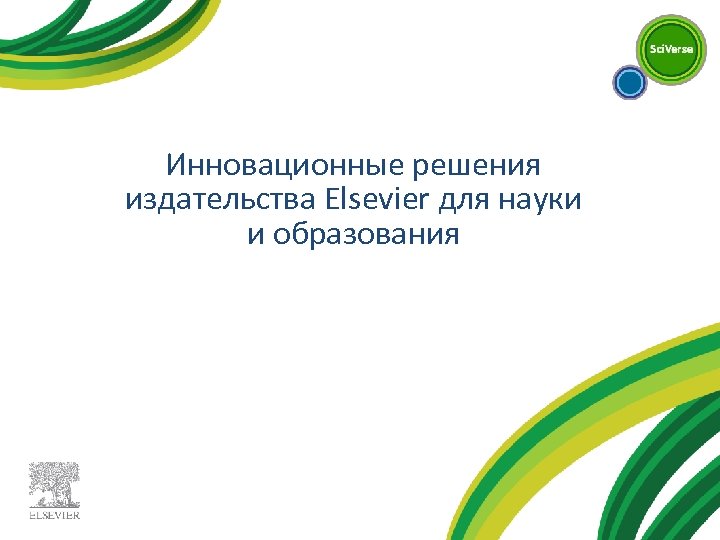 SciVerse

Инновационные решения издательства Elsevier для науки и образования

ELSEVIER